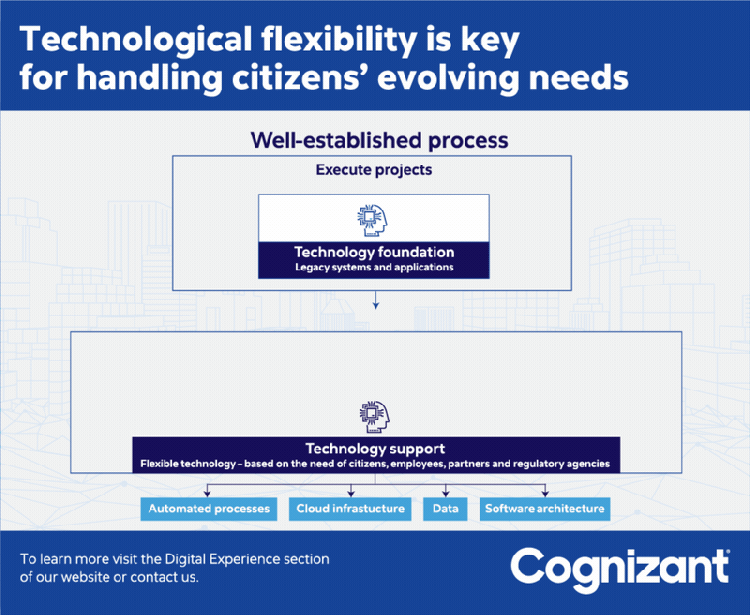 Technological flexibility is key for handling citizens' evolving needs

Well-established process

Execute projects

Technology foundation
Legacy systems and applications

Technology support
Flexible technology – based on the need of citizens, employees, partners and regulatory agencies

Automated processes

Cloud infrastucture

Data

Software architecture

To learn more visit the Digital Experience section of our website or contact us.

Cognizant